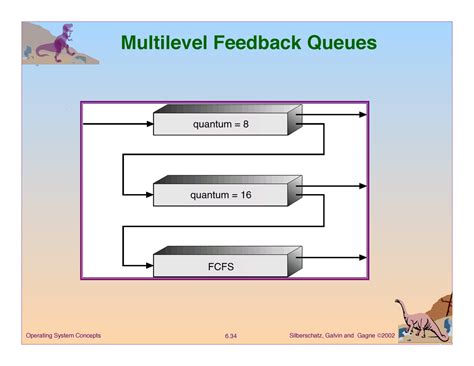 Multilevel Feedback Queues

quantum = 8

quantum = 16

FCFS

Operating System Concepts

6.34

Silberschatz, Galvin and Gagne ©2002